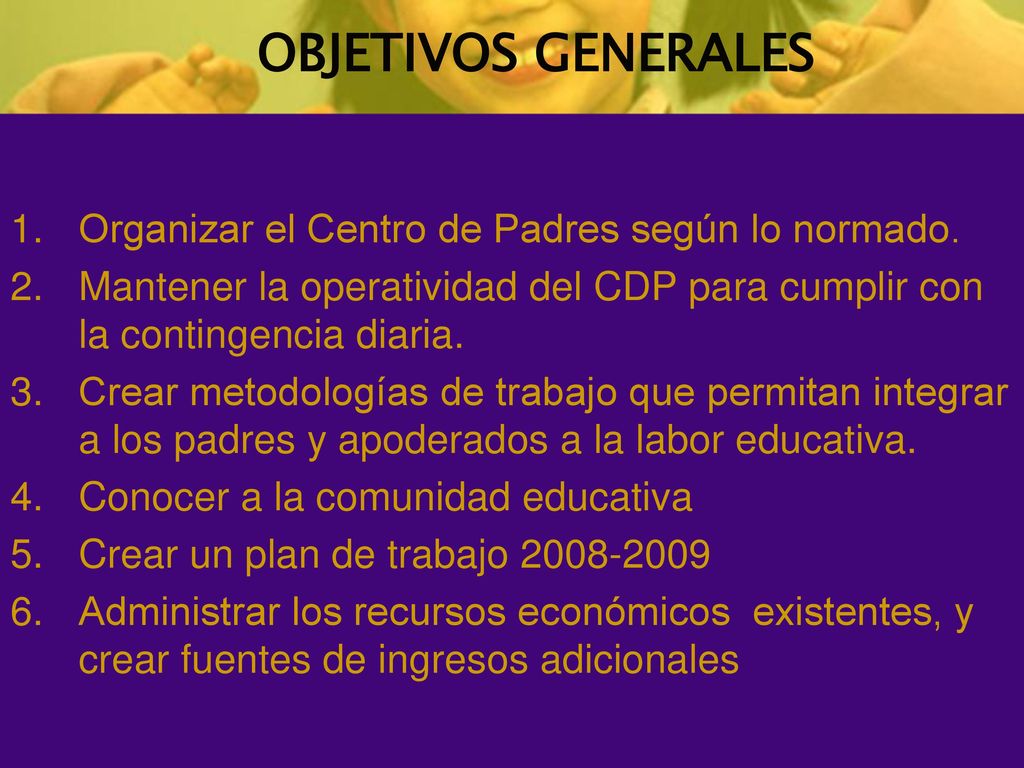 OBJETIVOS GENERALES

1. Organizar el Centro de Padres según lo normado.
2. Mantener la operatividad del CDP para cumplir con la contingencia diaria.
3. Crear metodologías de trabajo que permitan integrar a los padres y apoderados a la labor educativa.
4. Conocer a la comunidad educativa
5. Crear un plan de trabajo 2008-2009
6. Administrar los recursos económicos existentes, y crear fuentes de ingresos adicionales